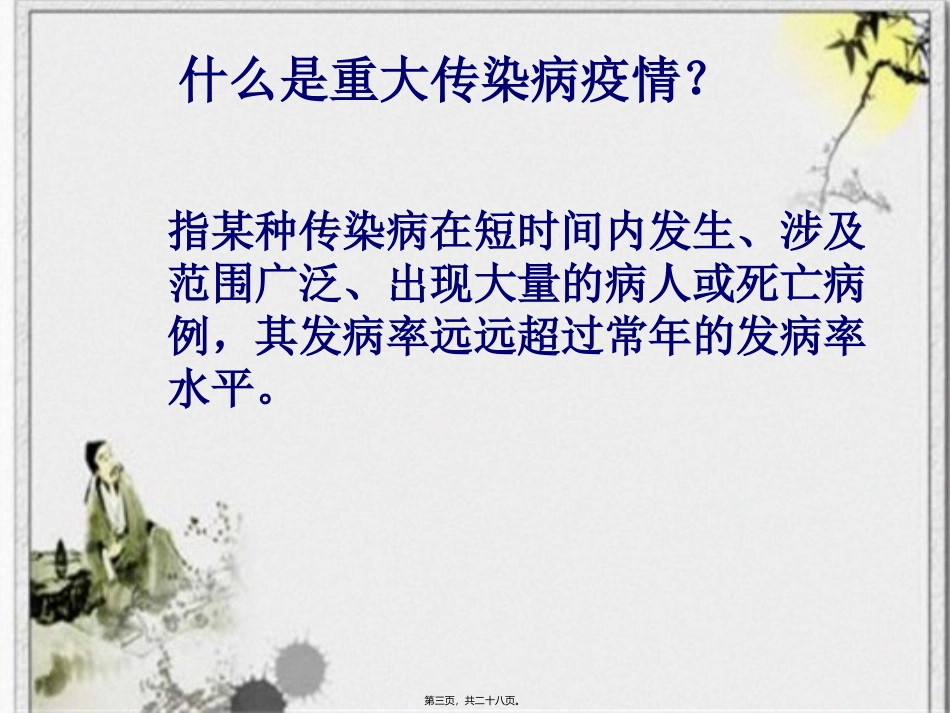 什么是重大传染病疫情？

指某种传染病在短时间内发生、涉及范围广泛、出现大量的病人或死亡病例，其发病率远远超过常年的发病率水平。

第三页，共二十八页。